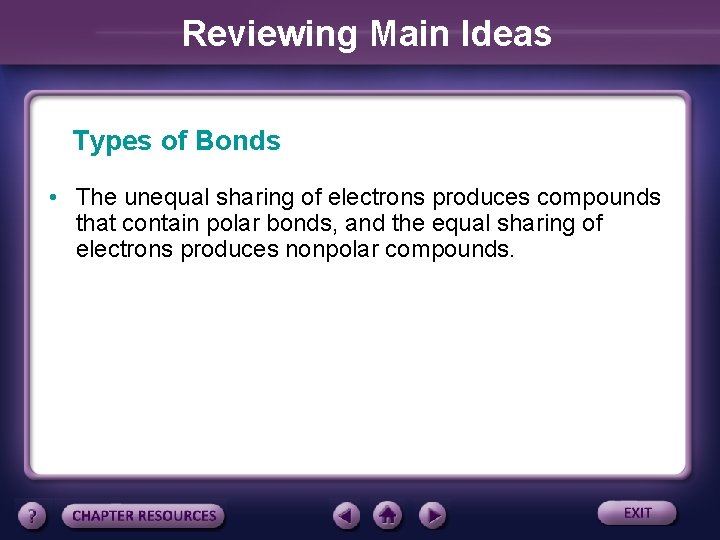 Reviewing Main Ideas

Types of Bonds

• The unequal sharing of electrons produces compounds that contain polar bonds, and the equal sharing of electrons produces nonpolar compounds.

?

CHAPTER RESOURCES

EXIT